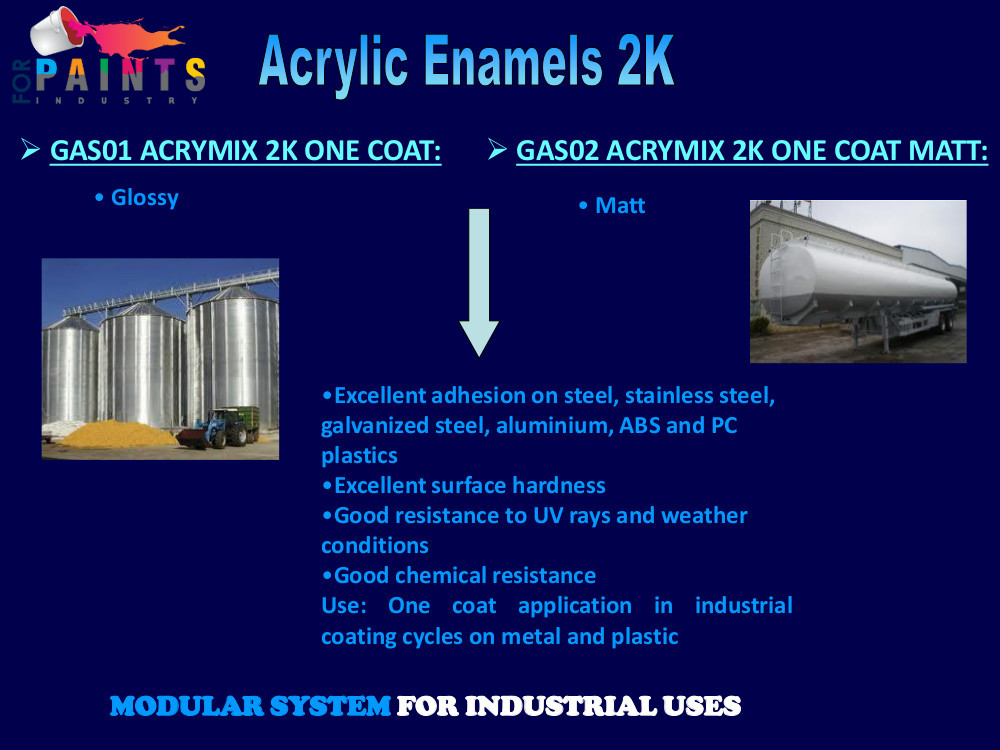 FOR PAINTS INDUSTRY

Acrylic Enamels 2K

➢ GAS01 ACRYMIX 2K ONE COAT:

• Glossy

➢ GAS02 ACRYMIX 2K ONE COAT MATT:

• Matt

•Excellent adhesion on steel, stainless steel, galvanized steel, aluminium, ABS and PC plastics
•Excellent surface hardness
•Good resistance to UV rays and weather conditions
•Good chemical resistance
Use: One coat application in industrial coating cycles on metal and plastic

MODULAR SYSTEM FOR INDUSTRIAL USES